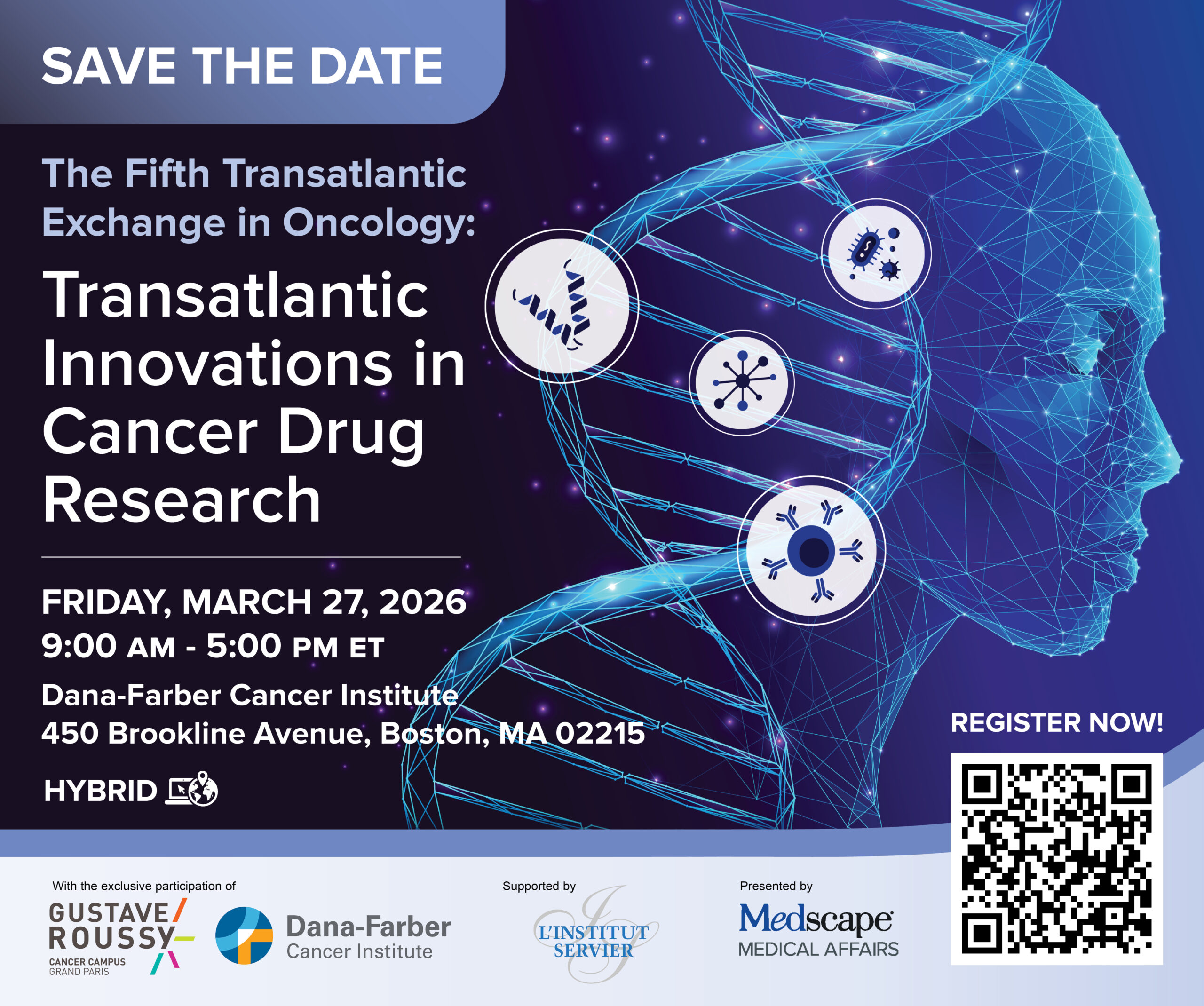 SAVE THE DATE

The Fifth Transatlantic Exchange in Oncology:

Transatlantic Innovations in Cancer Drug Research

FRIDAY, MARCH 27, 2026
9:00 AM - 5:00 PM ET

Dana-Farber Cancer Institute
450 Brookline Avenue, Boston, MA 02215

HYBRID

REGISTER NOW!

With the exclusive participation of

GUSTAVE ROUSSY
CANCER CAMPUS
GRAND PARIS

Dana-Farber
Cancer Institute

Supported by

L'INSTITUT SERVIER

Presented by

Medscape
MEDICAL AFFAIRS